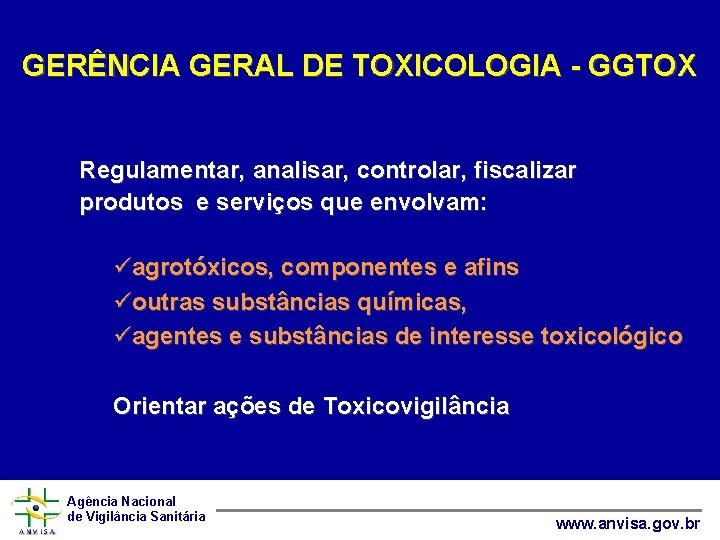 GERÊNCIA GERAL DE TOXICOLOGIA - GGTOX

Regulamentar, analisar, controlar, fiscalizar produtos e serviços que envolvam:

✓agrotóxicos, componentes e afins
✓outras substâncias químicas,
✓agentes e substâncias de interesse toxicológico

Orientar ações de Toxicovigilância

ANVISA
Agência Nacional de Vigilância Sanitária

www.anvisa.gov.br